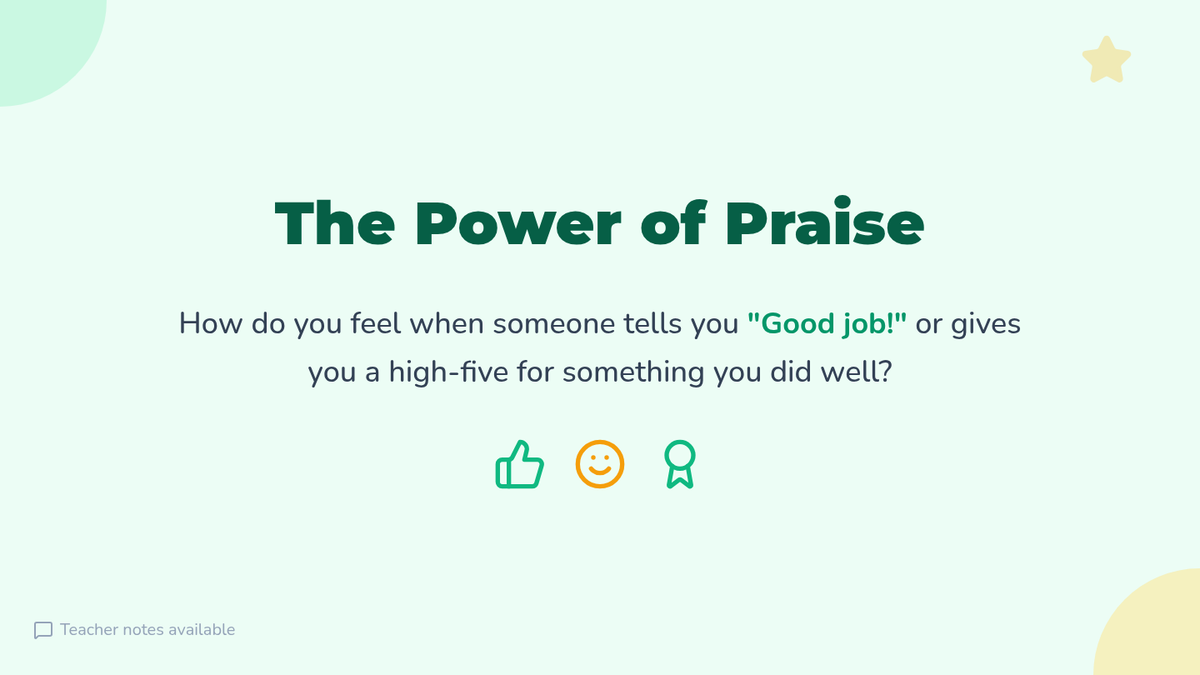 The Power of Praise

How do you feel when someone tells you "Good job!" or gives you a high-five for something you did well?

Teacher notes available